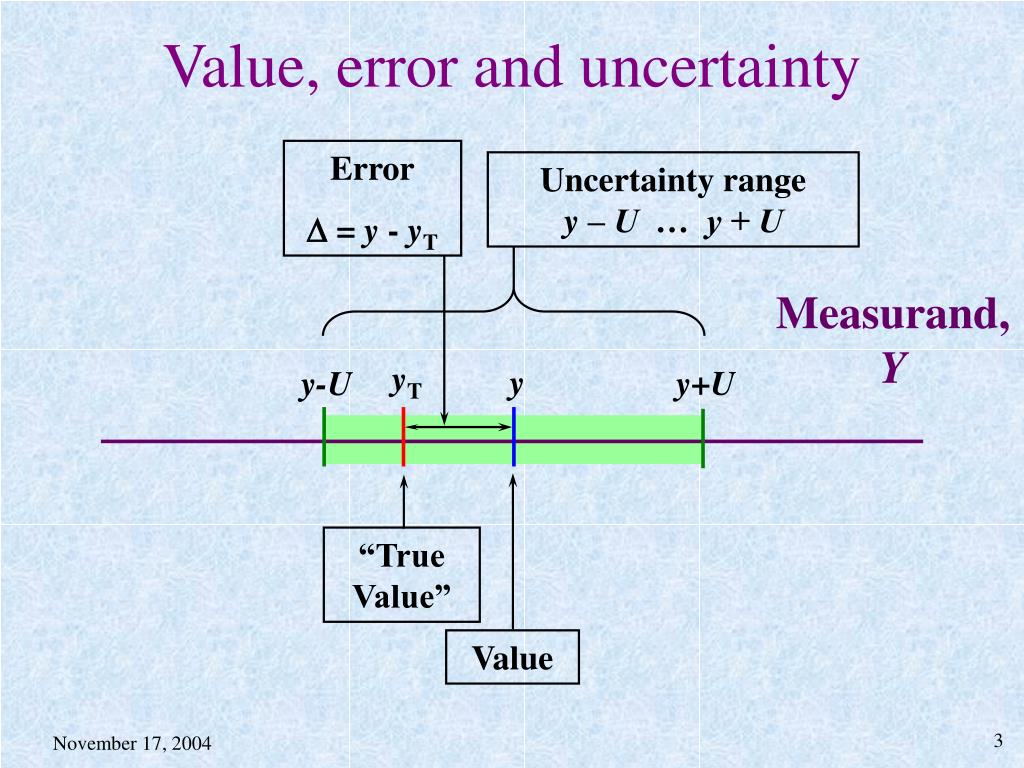 Value, error and uncertainty

Error
$\Delta = y - y_T$

Uncertainty range
$y - U$ … $y + U$

Measurand, $Y$

$y$-$U$

$y_T$

$y$

$y$+$U$

“True Value”

Value

November 17, 2004

3